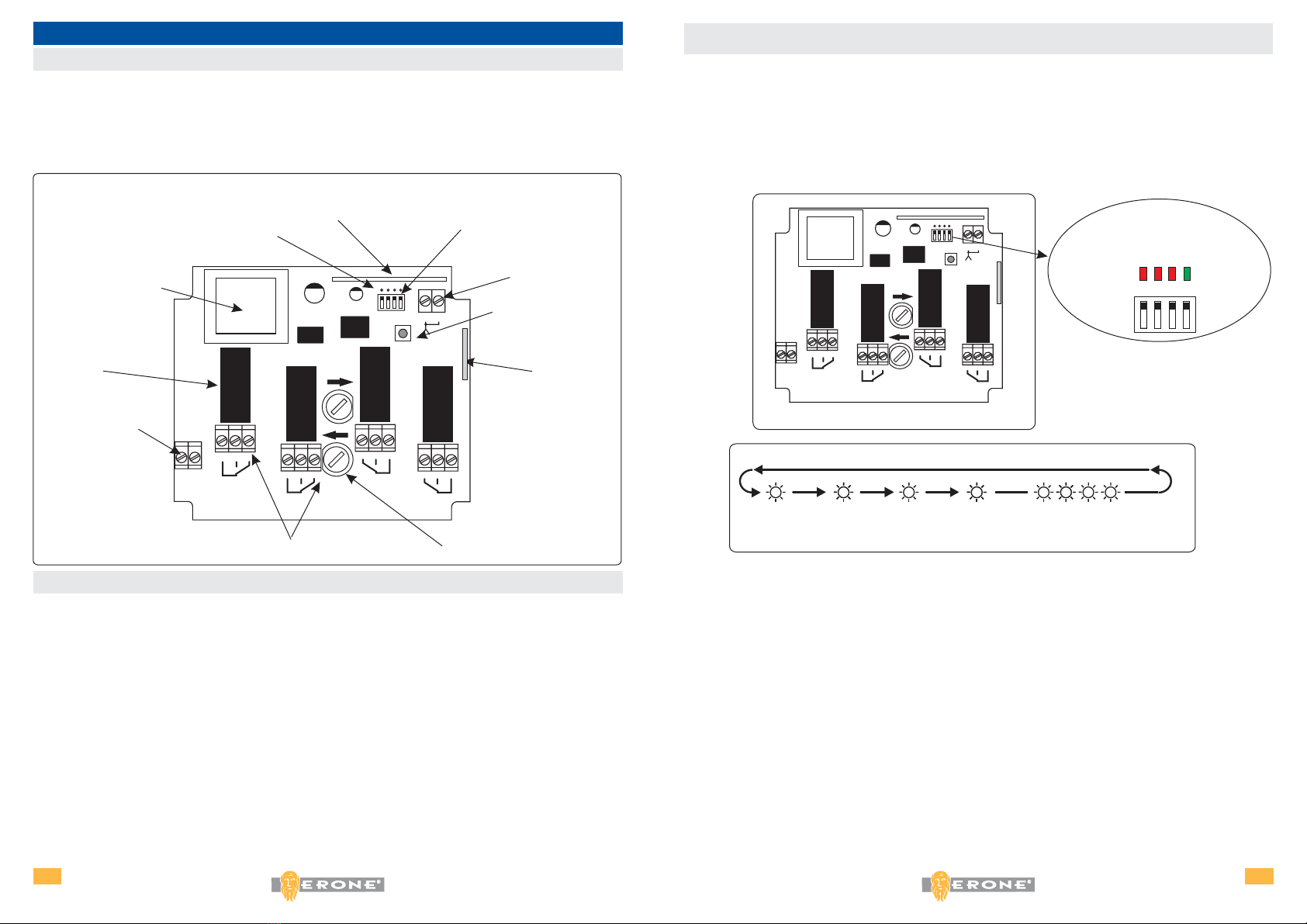 ERONE

ERONE